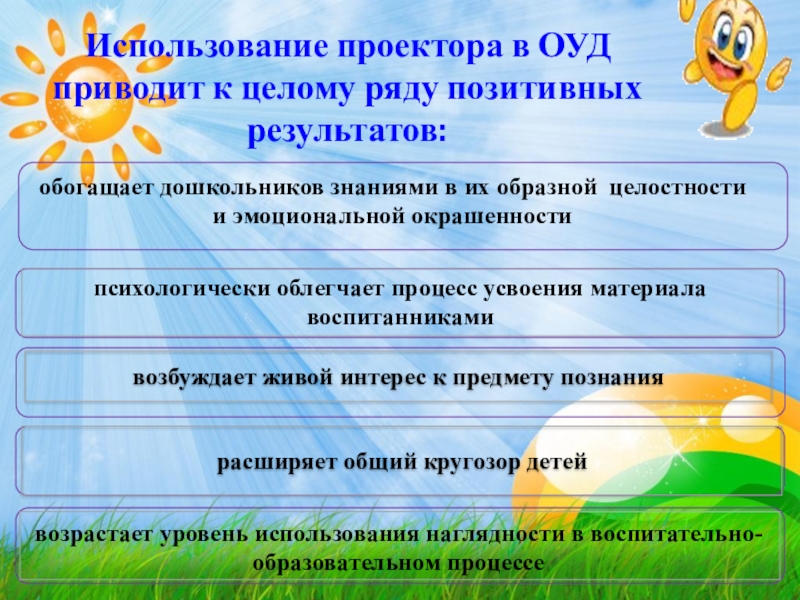 Использование проектора в ОУД приводит к целому ряду позитивных результатов:

обогащает дошкольников знаниями в их образной целостности и эмоциональной окрашенности

психологически облегчает процесс усвоения материала воспитанниками

возбуждает живой интерес к предмету познания

расширяет общий кругозор детей

возрастает уровень использования наглядности в воспитательно-образовательном процессе